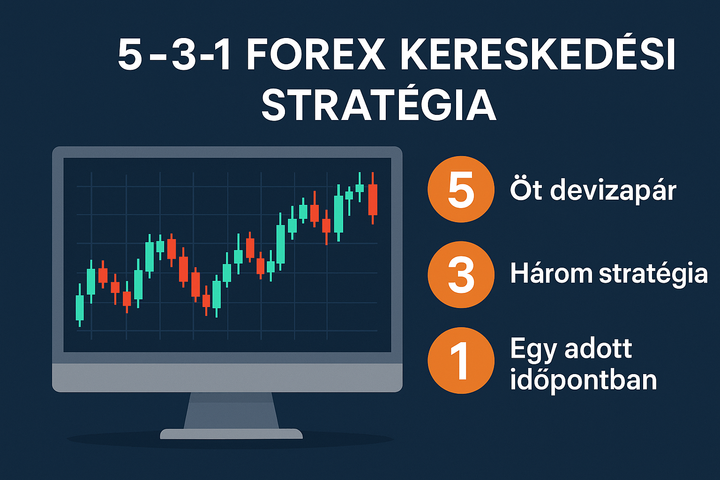 5-3-1 FOREX KERESKEDÉSI STRATÉGIA

5 Öt devizapár

3 Három stratégia

1 Egy adott időpontban